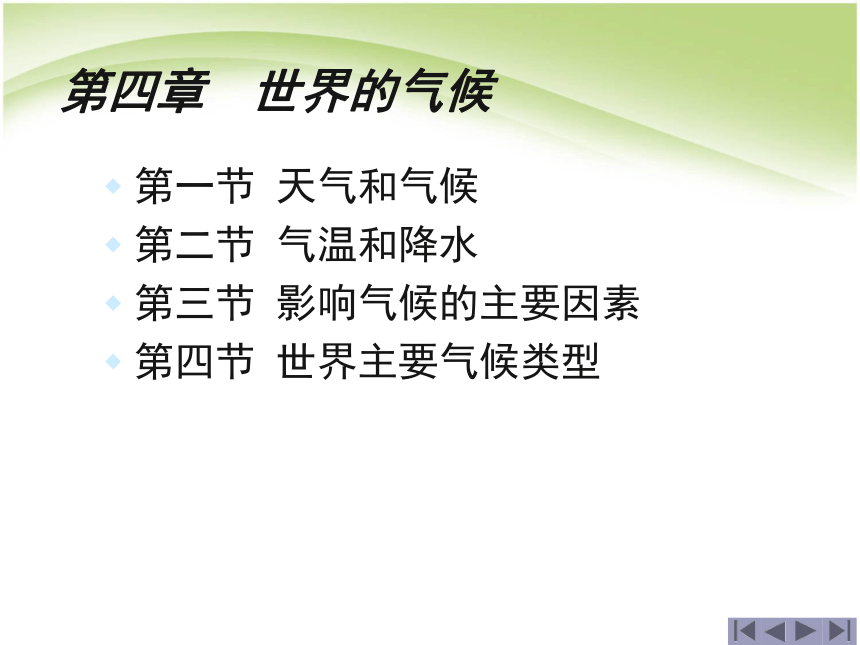 第四章　世界的气候

第一节 天气和气候
第二节 气温和降水
第三节 影响气候的主要因素
第四节 世界主要气候类型